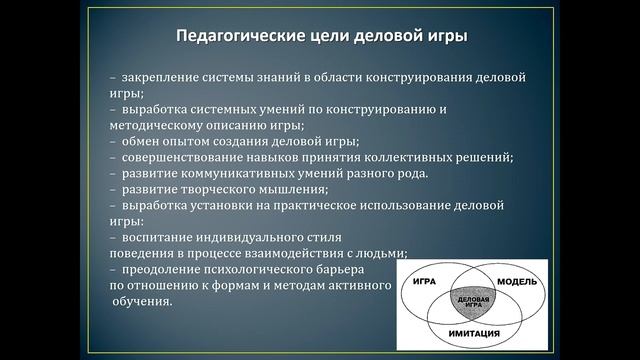 Педагогические цели деловой игры

– закрепление системы знаний в области конструирования деловой игры;
– выработка системных умений по конструированию и методическому описанию игры;
– обмен опытом создания деловой игры;
– совершенствование навыков принятия коллективных решений;
– развитие коммуникативных умений разного рода.
– развитие творческого мышления;
– выработка установки на практическое использование деловой игры:
– воспитание индивидуального стиля поведения в процессе взаимодействия с людьми;
– преодоление психологического барьера по отношению к формам и методам активного обучения.

ИГРА
МОДЕЛЬ
ДЕЛОВАЯ ИГРА
ИМИТАЦИЯ